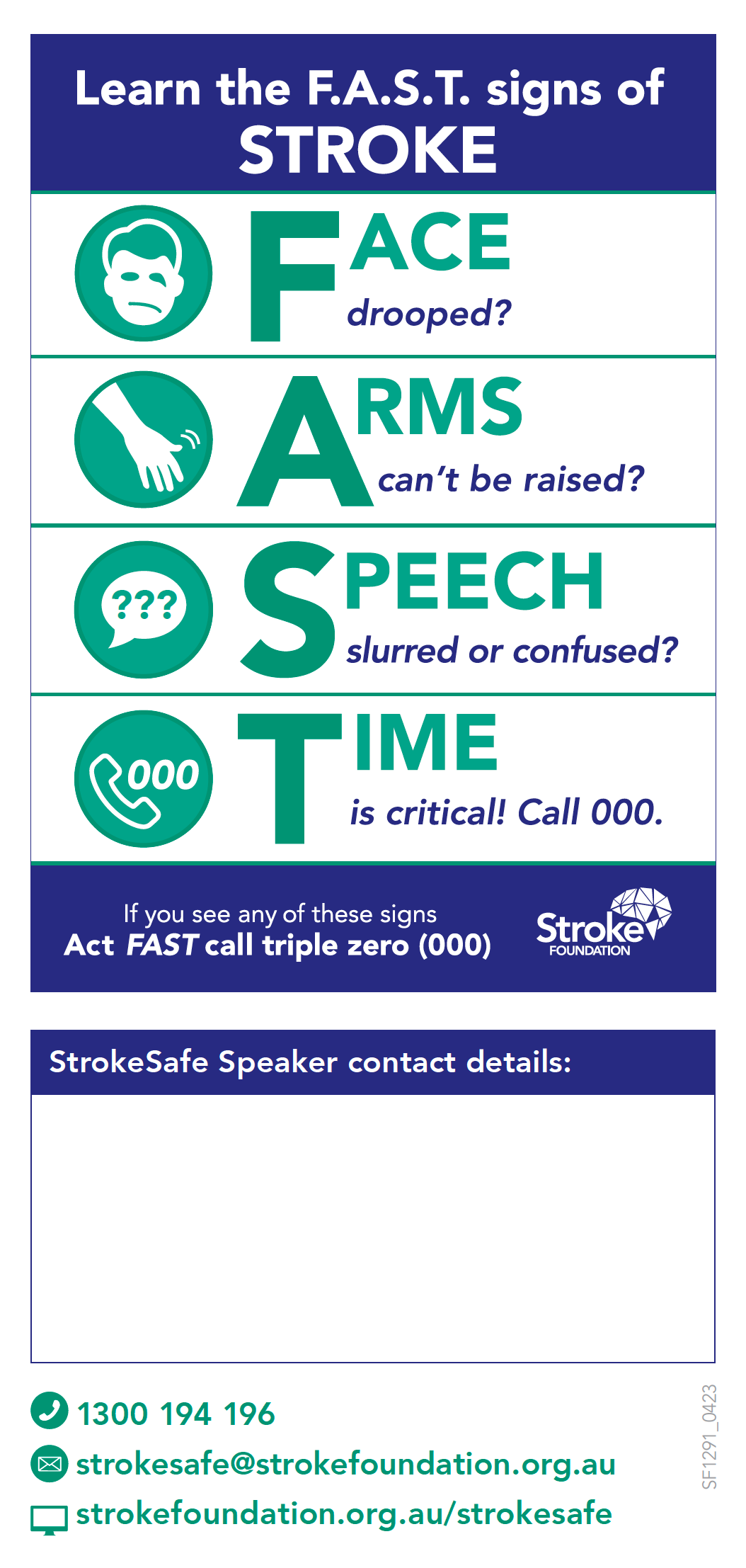 Learn the F.A.S.T. signs of STROKE

FACE drooped?

ARMS can't be raised?

???

SPEECH slurred or confused?

000

TIME is critical! Call 000.

If you see any of these signs
Act FAST call triple zero (000)

Stroke FOUNDATION

StrokeSafe Speaker contact details:

1300 194 196

strokesafe@strokefoundation.org.au

strokefoundation.org.au/strokesafe

SF1291_0423